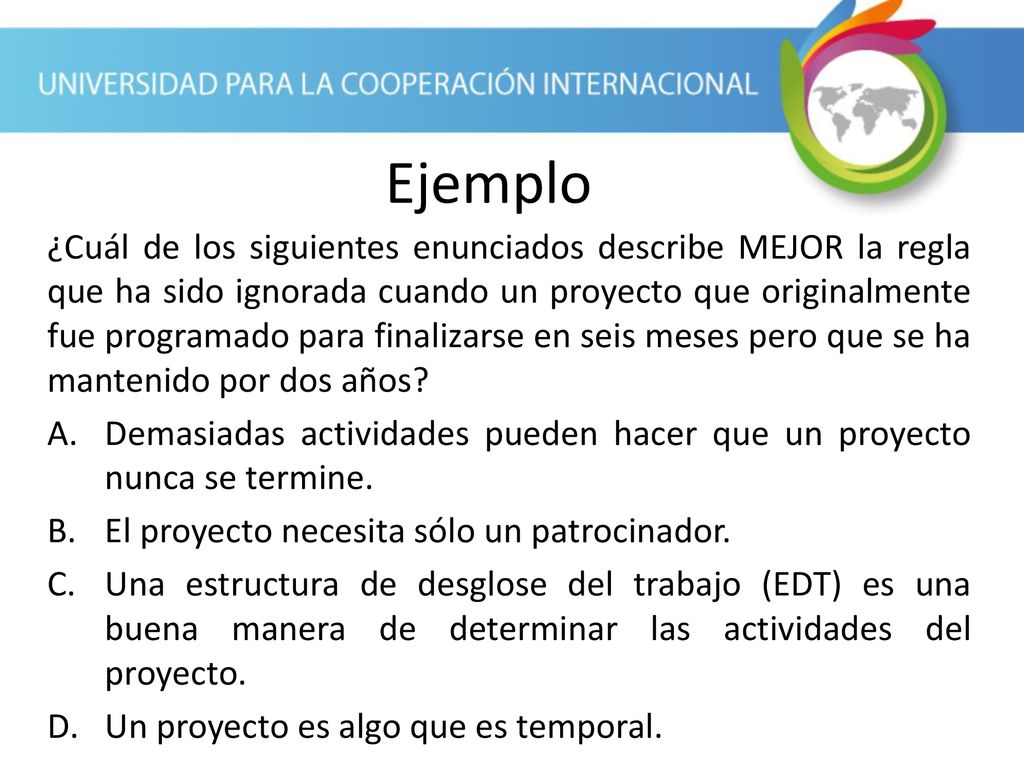 UNIVERSIDAD PARA LA COOPERACIÓN INTERNACIONAL

Ejemplo

¿Cuál de los siguientes enunciados describe MEJOR la regla que ha sido ignorada cuando un proyecto que originalmente fue programado para finalizarse en seis meses pero que se ha mantenido por dos años?

A. Demasiadas actividades pueden hacer que un proyecto nunca se termine.

B. El proyecto necesita sólo un patrocinador.

C. Una estructura de desglose del trabajo (EDT) es una buena manera de determinar las actividades del proyecto.

D. Un proyecto es algo que es temporal.